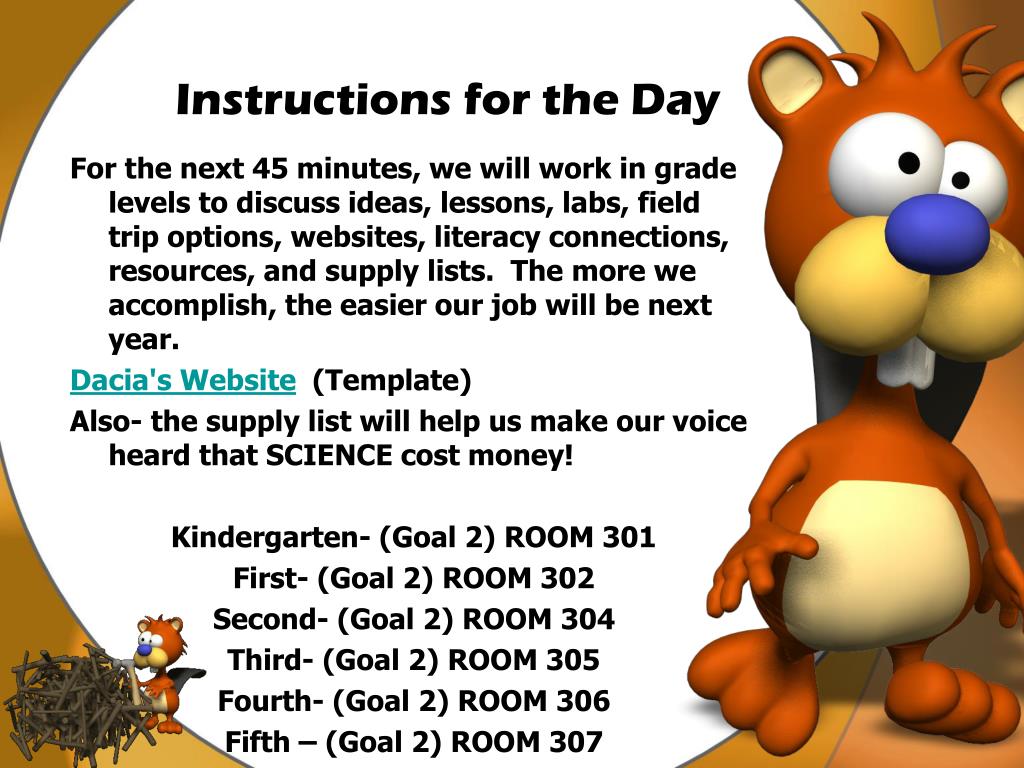 Instructions for the Day

For the next 45 minutes, we will work in grade levels to discuss ideas, lessons, labs, field trip options, websites, literacy connections, resources, and supply lists. The more we accomplish, the easier our job will be next year.

Dacia's Website (Template)

Also- the supply list will help us make our voice heard that SCIENCE cost money!

Kindergarten- (Goal 2) ROOM 301
First- (Goal 2) ROOM 302
Second- (Goal 2) ROOM 304
Third- (Goal 2) ROOM 305
Fourth- (Goal 2) ROOM 306
Fifth – (Goal 2) ROOM 307